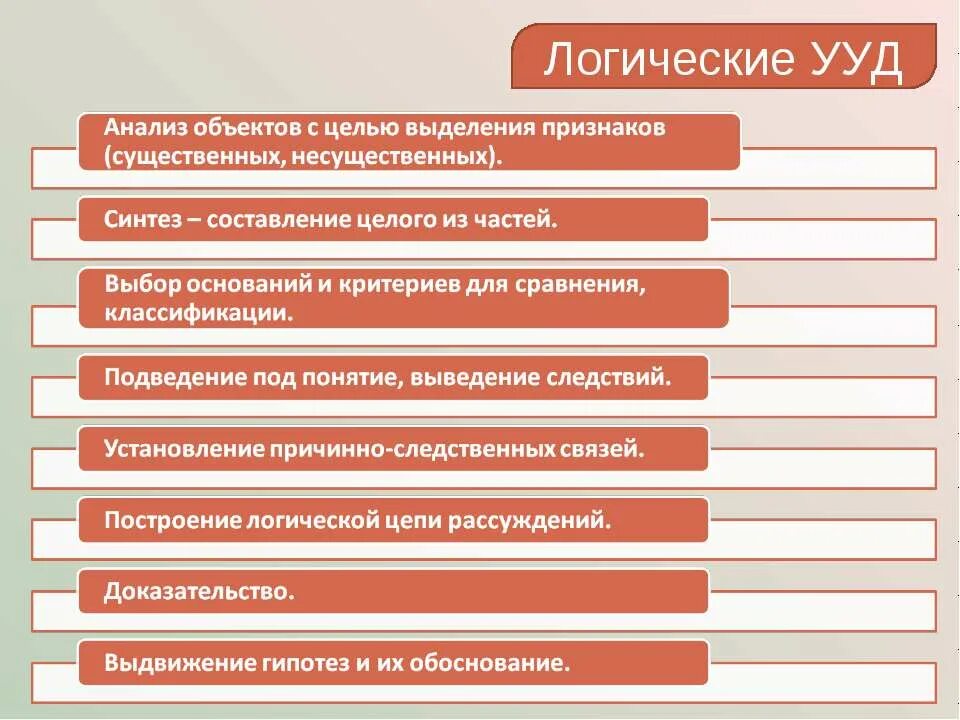 Логические УУД

Анализ объектов с целью выделения признаков (существенных, несущественных).

Синтез – составление целого из частей.

Выбор оснований и критериев для сравнения, классификации.

Подведение под понятие, выведение следствий.

Установление причинно-следственных связей.

Построение логической цепи рассуждений.

Доказательство.

Выдвижение гипотез и их обоснование.